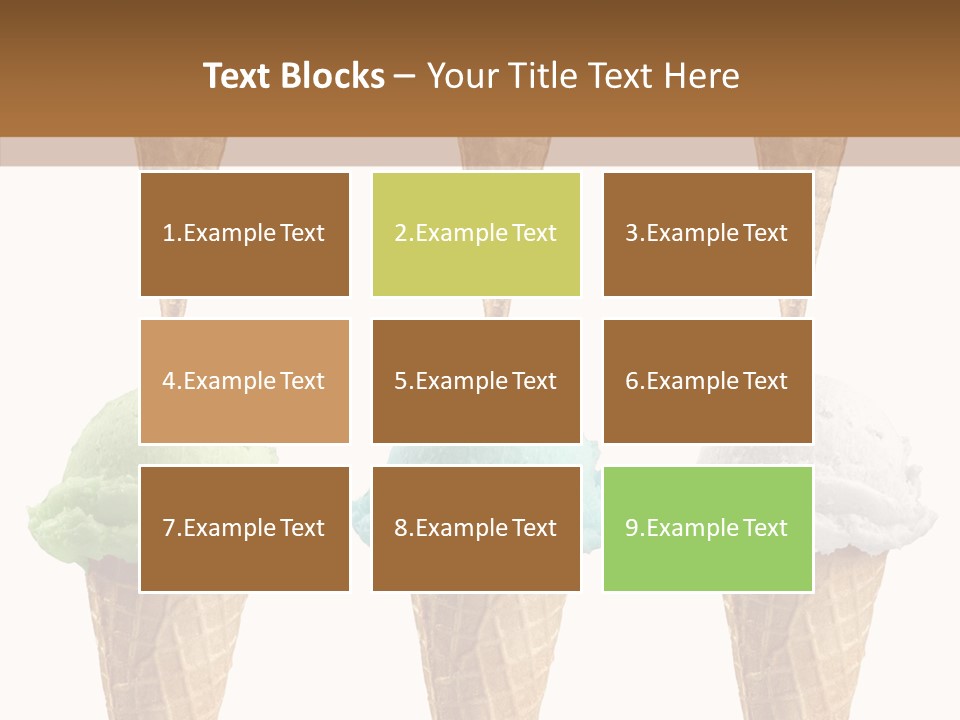 Text Blocks – Your Title Text Here

1.Example Text

2.Example Text

3.Example Text

4.Example Text

5.Example Text

6.Example Text

7.Example Text

8.Example Text

9.Example Text